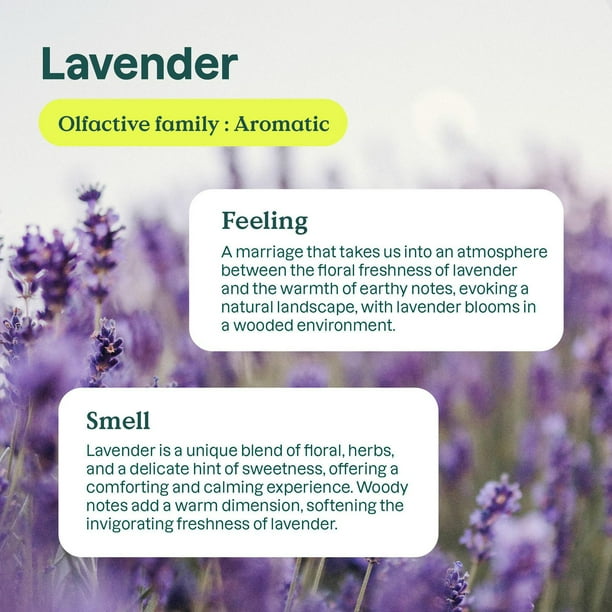 Lavender

Olfactive family : Aromatic

Feeling

A marriage that takes us into an atmosphere between the floral freshness of lavender and the warmth of earthy notes, evoking a natural landscape, with lavender blooms in a wooded environment.

Smell

Lavender is a unique blend of floral, herbs, and a delicate hint of sweetness, offering a comforting and calming experience. Woody notes add a warm dimension, softening the invigorating freshness of lavender.